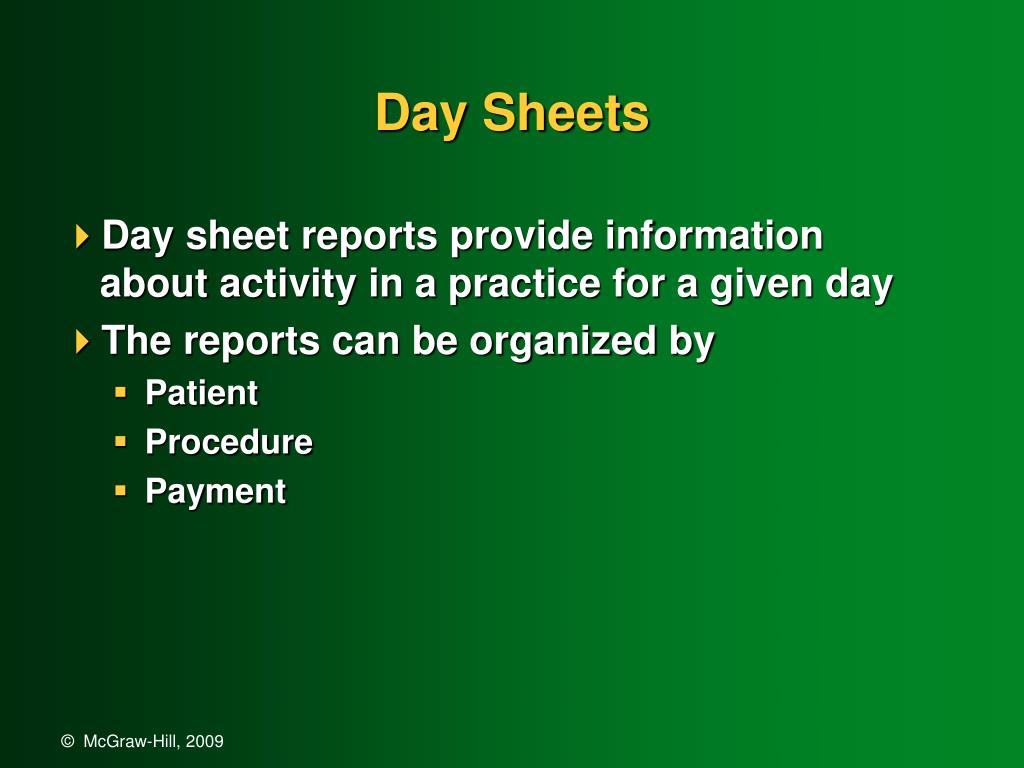 Day Sheets

Day sheet reports provide information about activity in a practice for a given day

The reports can be organized by

Patient

Procedure

Payment

© McGraw-Hill, 2009